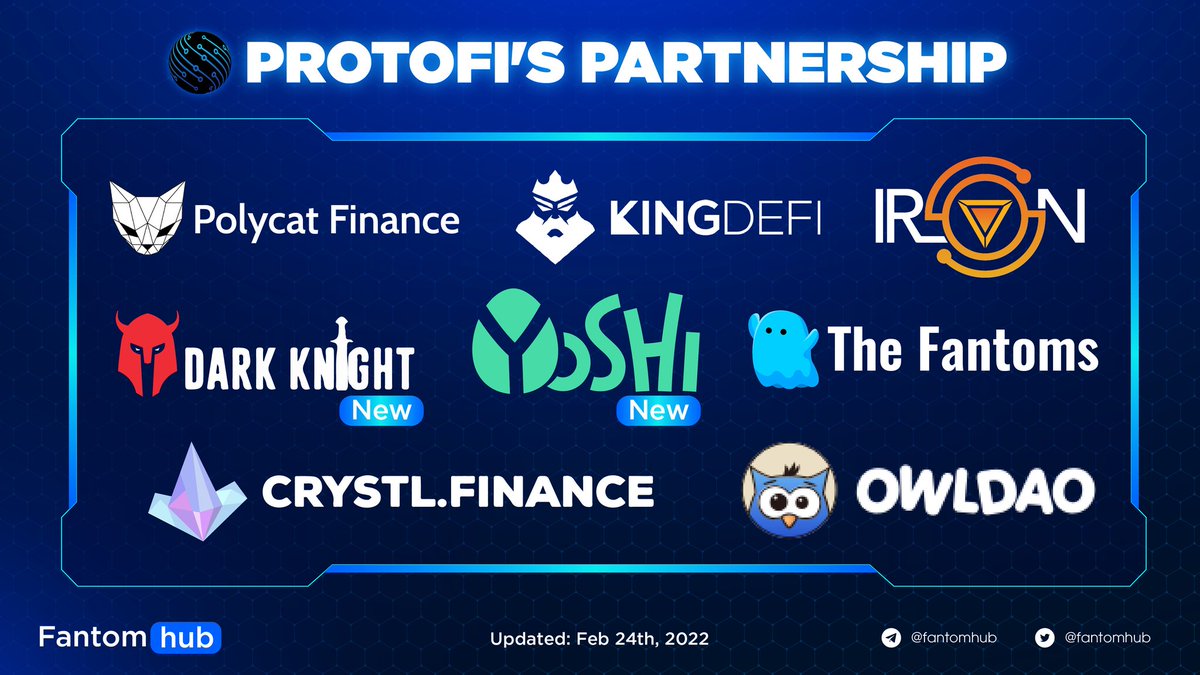 PROTOFI'S PARTNERSHIP

Polycat Finance

KINGDEFI

IRON

DARK KNIGHT
New

YOSHI
New

The Fantoms

CRYSTL.FINANCE

OWLDAO

Fantom hub

Updated: Feb 24th, 2022

@fantomhub

@fantomhub